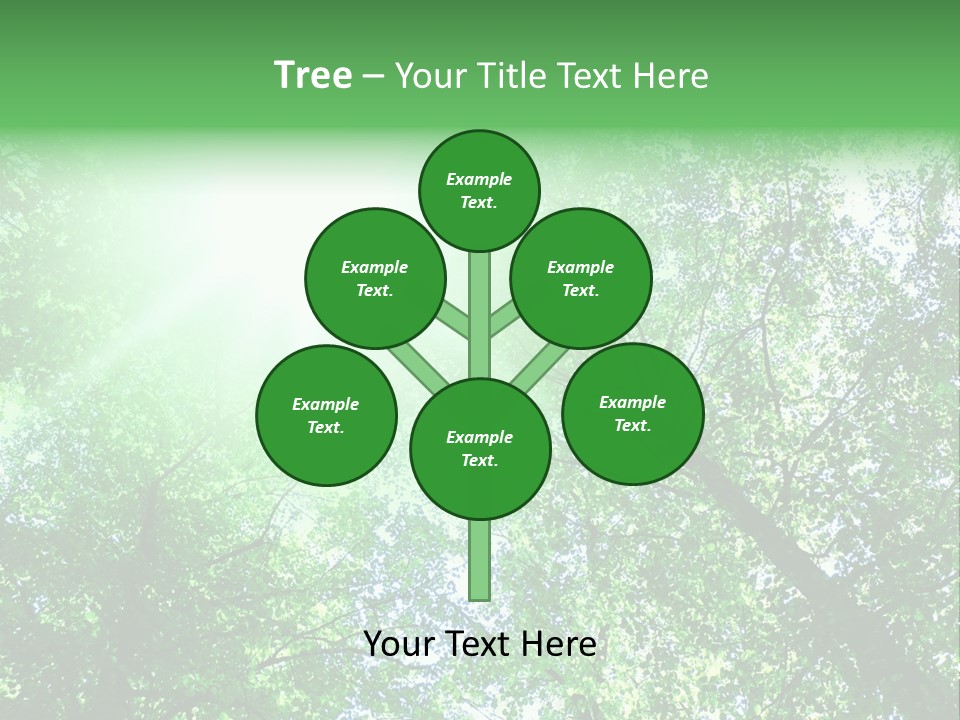 Tree – Your Title Text Here

Example Text.

Example Text.

Example Text.

Example Text.

Example Text.

Example Text.

Your Text Here